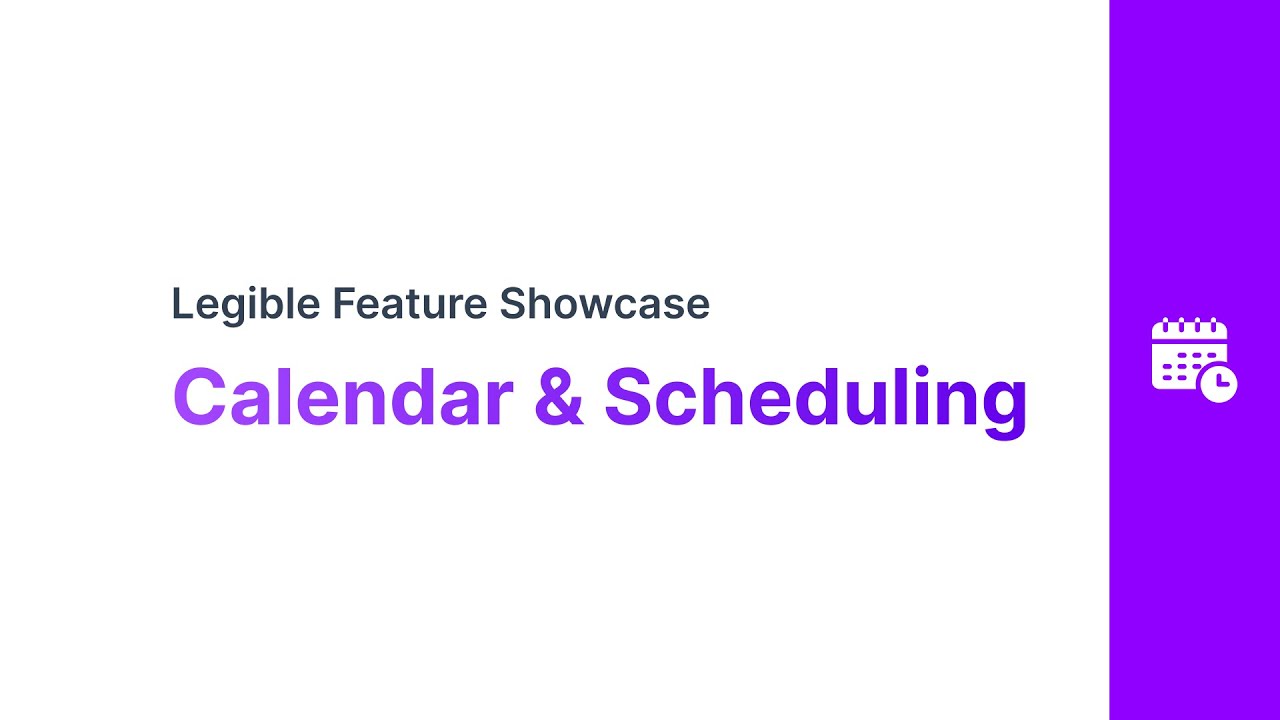 Legible Feature Showcase

Calendar & Scheduling